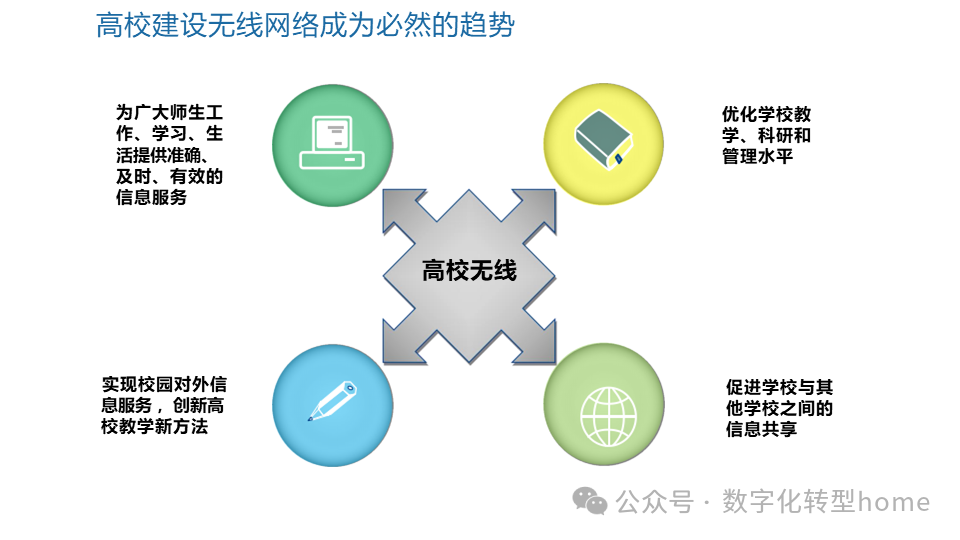 高校建设无线网络成为必然的趋势

为广大师生工作、学习、生活提供准确、及时、有效的信息服务

优化学校教学、科研和管理水平

高校无线

实现校园对外信息服务，创新高校教学新方法

促进学校与其他学校之间的信息共享

公众号 · 数字化转型home